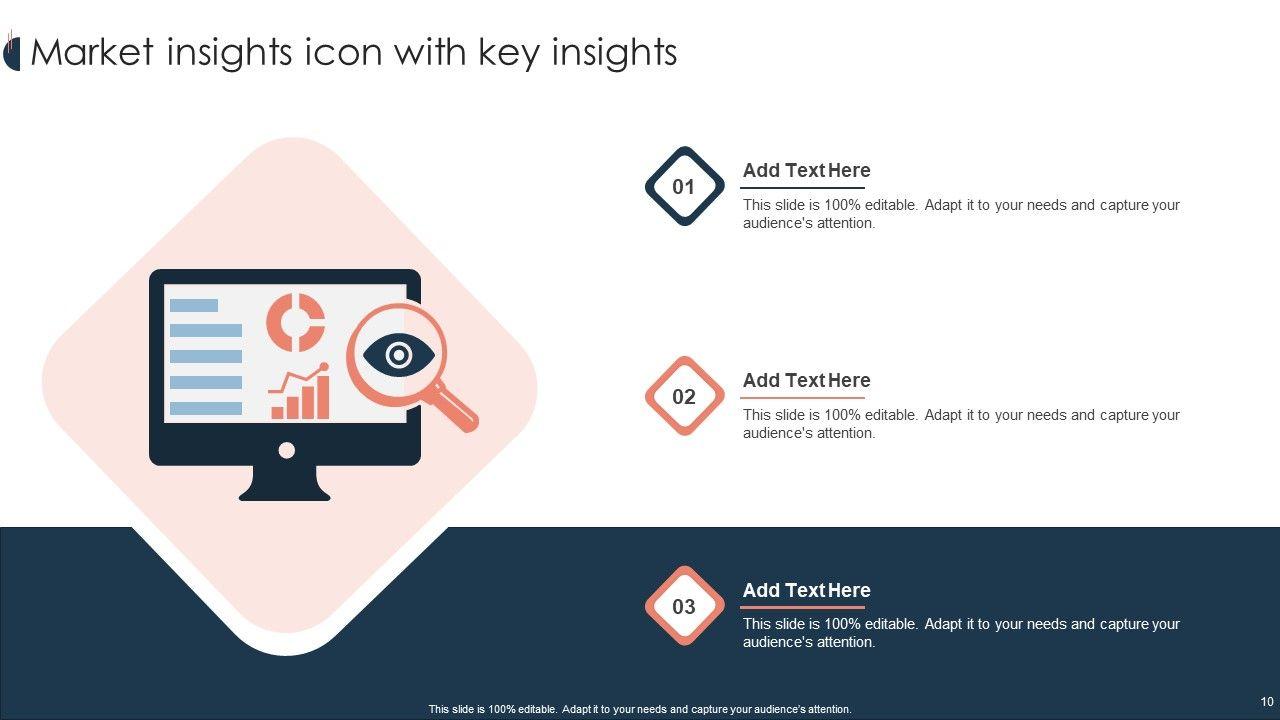 Market insights icon with key insights

01

Add Text Here

This slide is 100% editable. Adapt it to your needs and capture your audience's attention.

02

Add Text Here

This slide is 100% editable. Adapt it to your needs and capture your audience's attention.

03

Add Text Here

This slide is 100% editable. Adapt it to your needs and capture your audience's attention.

This slide is 100% editable. Adapt it to your needs and capture your audience's attention.

10